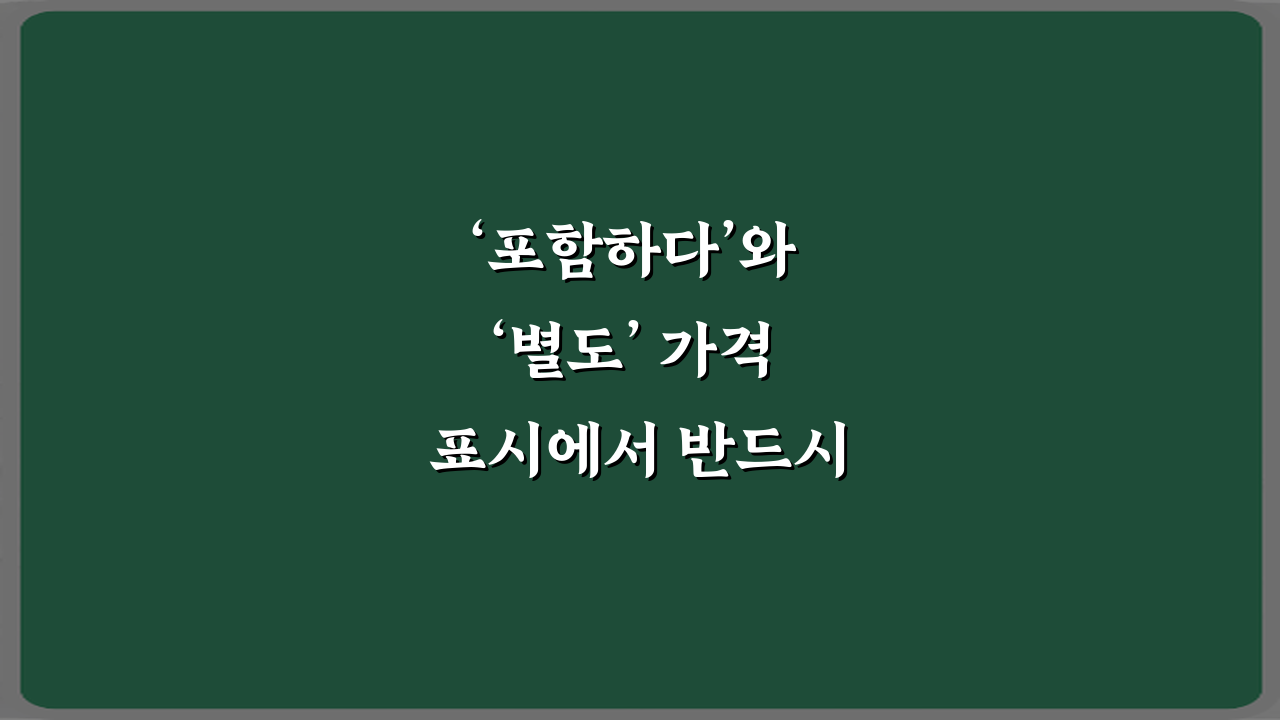 ‘포함하다’와
‘별도’ 가격
표시에서 반드시